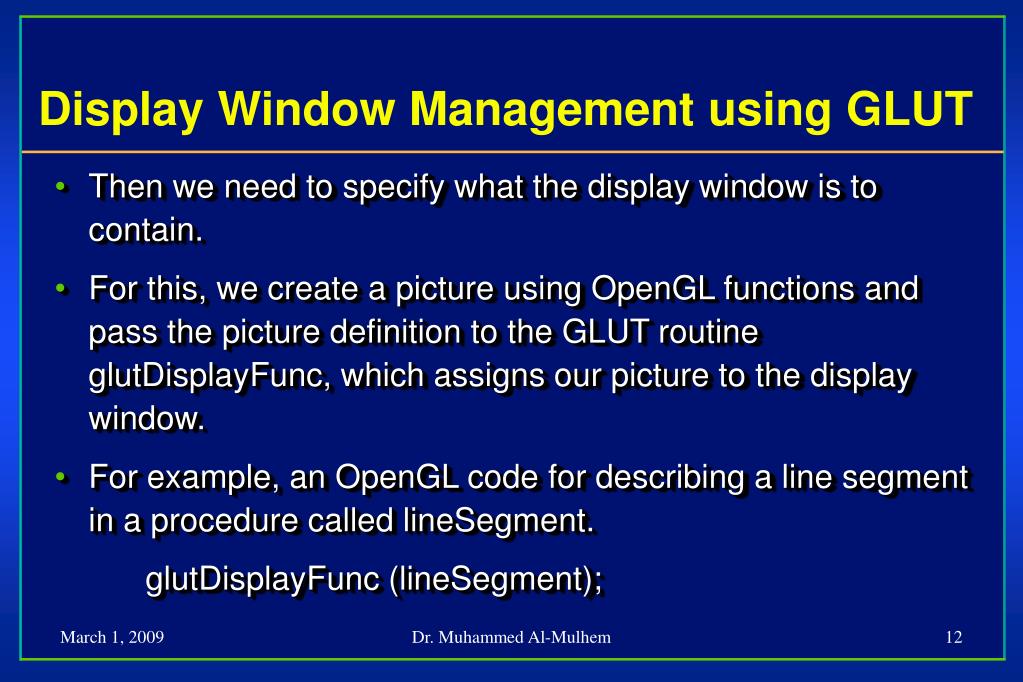 Display Window Management using GLUT

• Then we need to specify what the display window is to contain.

• For this, we create a picture using OpenGL functions and pass the picture definition to the GLUT routine glutDisplayFunc, which assigns our picture to the display window.

• For example, an OpenGL code for describing a line segment in a procedure called lineSegment.

glutDisplayFunc (lineSegment);

March 1, 2009

Dr. Muhammed Al-Mulhem

12